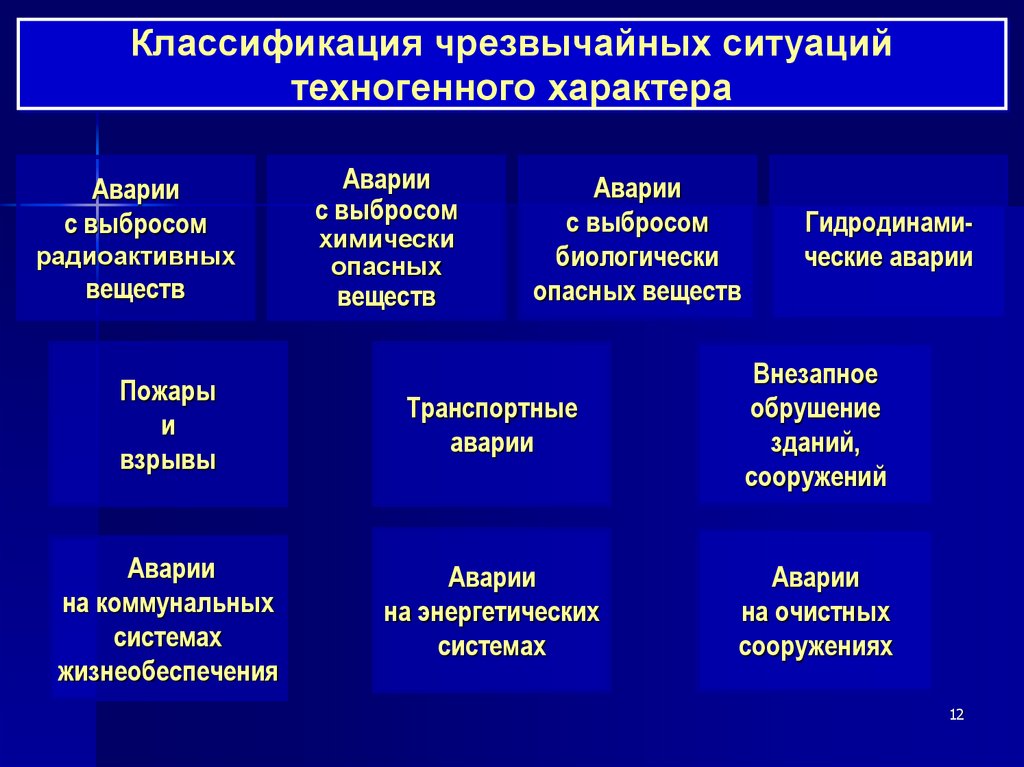 Классификация чрезвычайных ситуаций техногенного характера

Аварии с выбросом радиоактивных веществ

Аварии с выбросом химически опасных веществ

Аварии с выбросом биологически опасных веществ

Гидродинамические аварии

Пожары и взрывы

Транспортные аварии

Внезапное обрушение зданий, сооружений

Аварии на коммунальных системах жизнеобеспечения

Аварии на энергетических системах

Аварии на очистных сооружениях

12